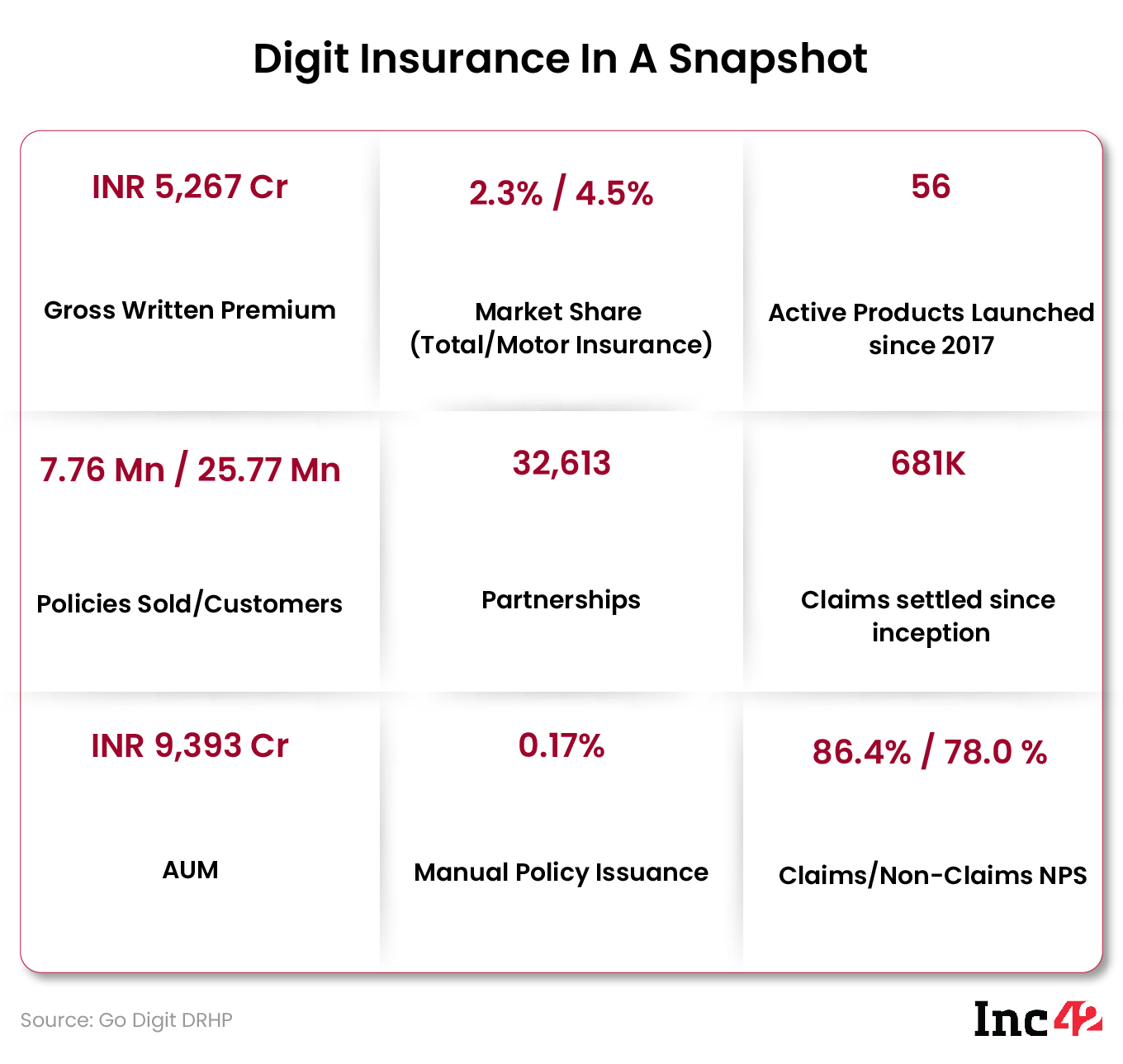 Digit Insurance In A Snapshot

INR 5,267 Cr

Gross Written Premium

2.3% / 4.5%

Market Share (Total/Motor Insurance)

56

Active Products Launched since 2017

7.76 Mn / 25.77 Mn

Policies Sold/Customers

32,613

Partnerships

681K

Claims settled since inception

INR 9,393 Cr

AUM

0.17%

Manual Policy Issuance

86.4% / 78.0 %

Claims/Non-Claims NPS

Source: Go Digit DRHP

Inc42